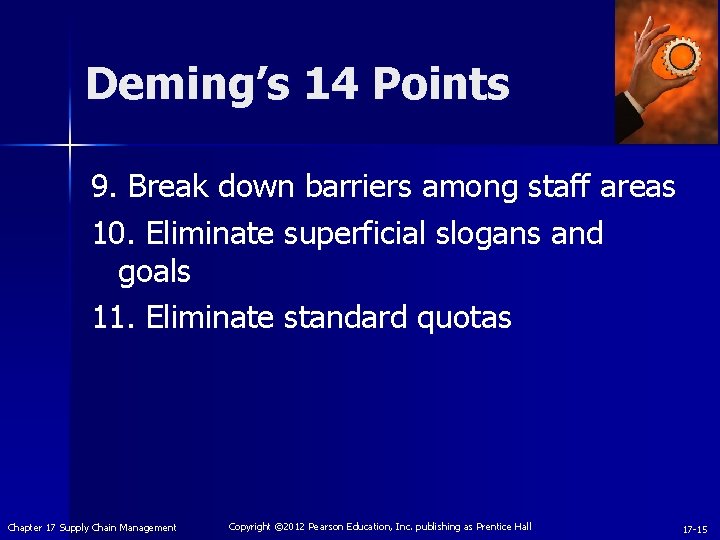 Deming's 14 Points

9. Break down barriers among staff areas

10. Eliminate superficial slogans and goals

11. Eliminate standard quotas

Chapter 17 Supply Chain Management

Copyright ©2012 Pearson Education, Inc. publishing as Prentice Hall

17-15